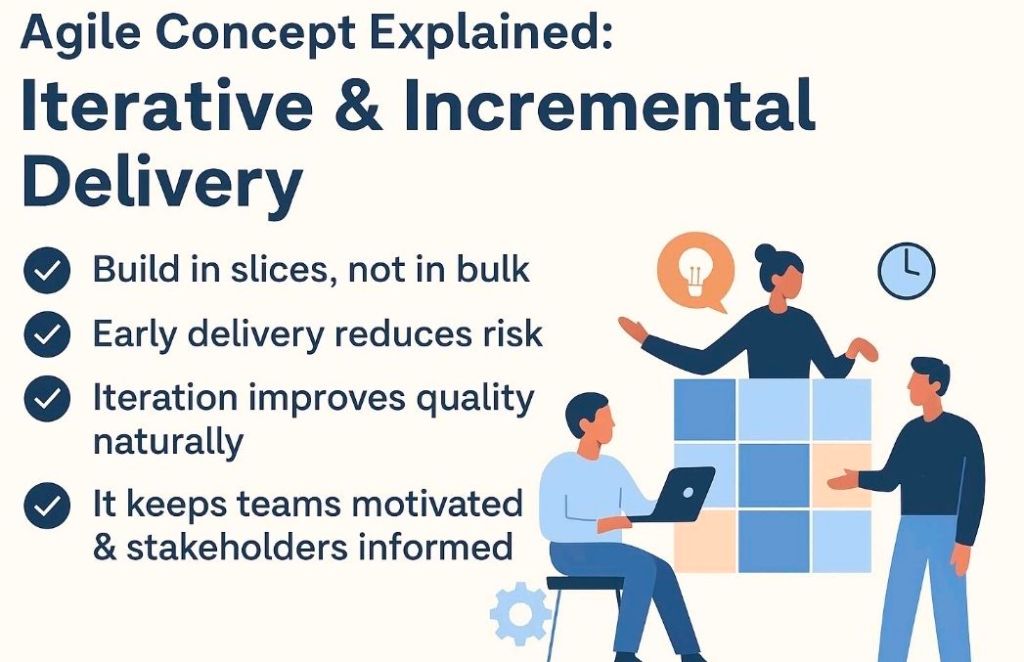 Agile Concept Explained:
Iterative & Incremental Delivery

Build in slices, not in bulk

Early delivery reduces risk

Iteration improves quality naturally

It keeps teams motivated & stakeholders informed